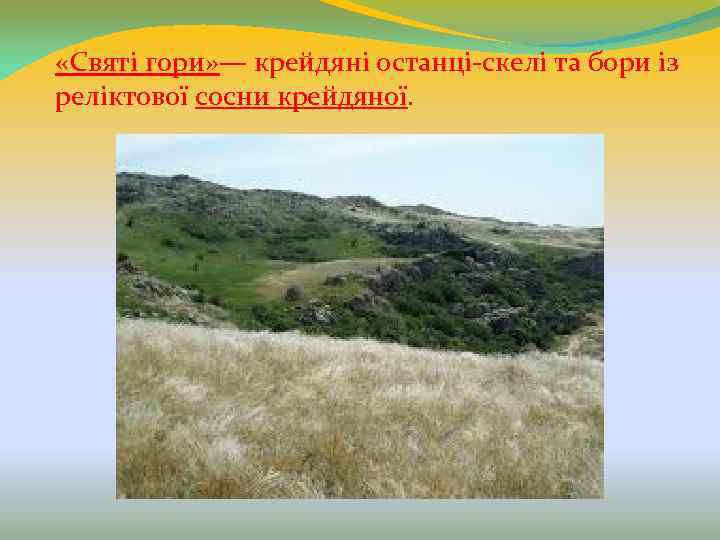 «Святі гори»— крейдяні останці-скелі та бори із реліктової сосни крейдяної.